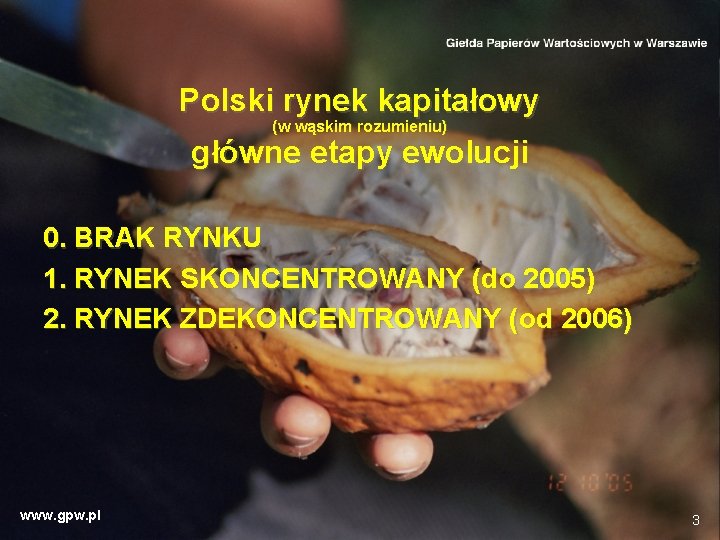 Giełda Papierów Wartościowych w Warszawie

Polski rynek kapitałowy
(w wąskim rozumieniu)
główne etapy ewolucji

0. BRAK RYNKU
1. RYNEK SKONCENTROWANY (do 2005)
2. RYNEK ZDEKONCENTROWANY (od 2006)

12 10 '05

www.gpw.pl

3